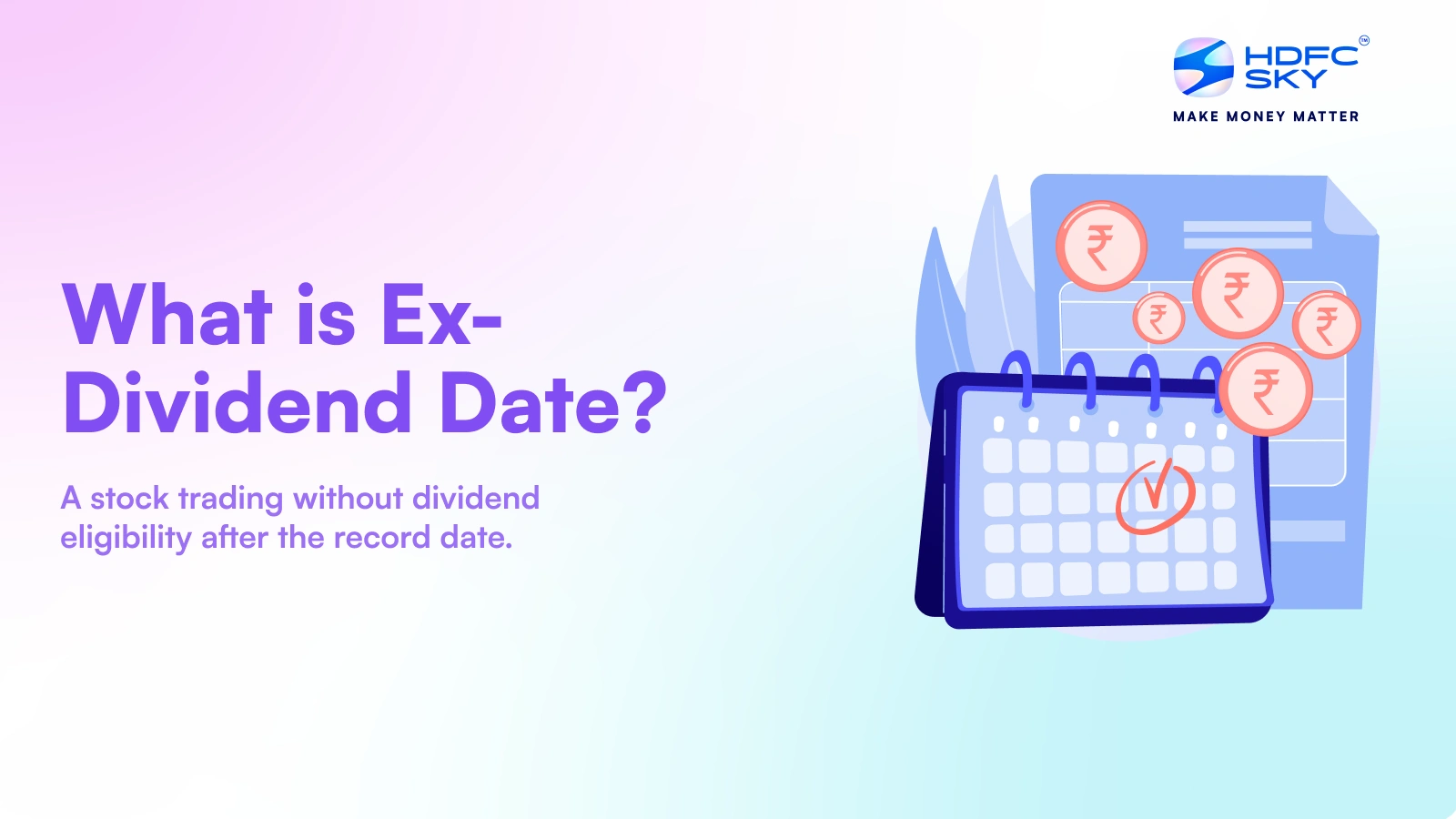 HDFC SKY™
MAKE MONEY MATTER

What is Ex-Dividend Date?

A stock trading without dividend eligibility after the record date.

₹ ₹ ₹ ₹ ₹